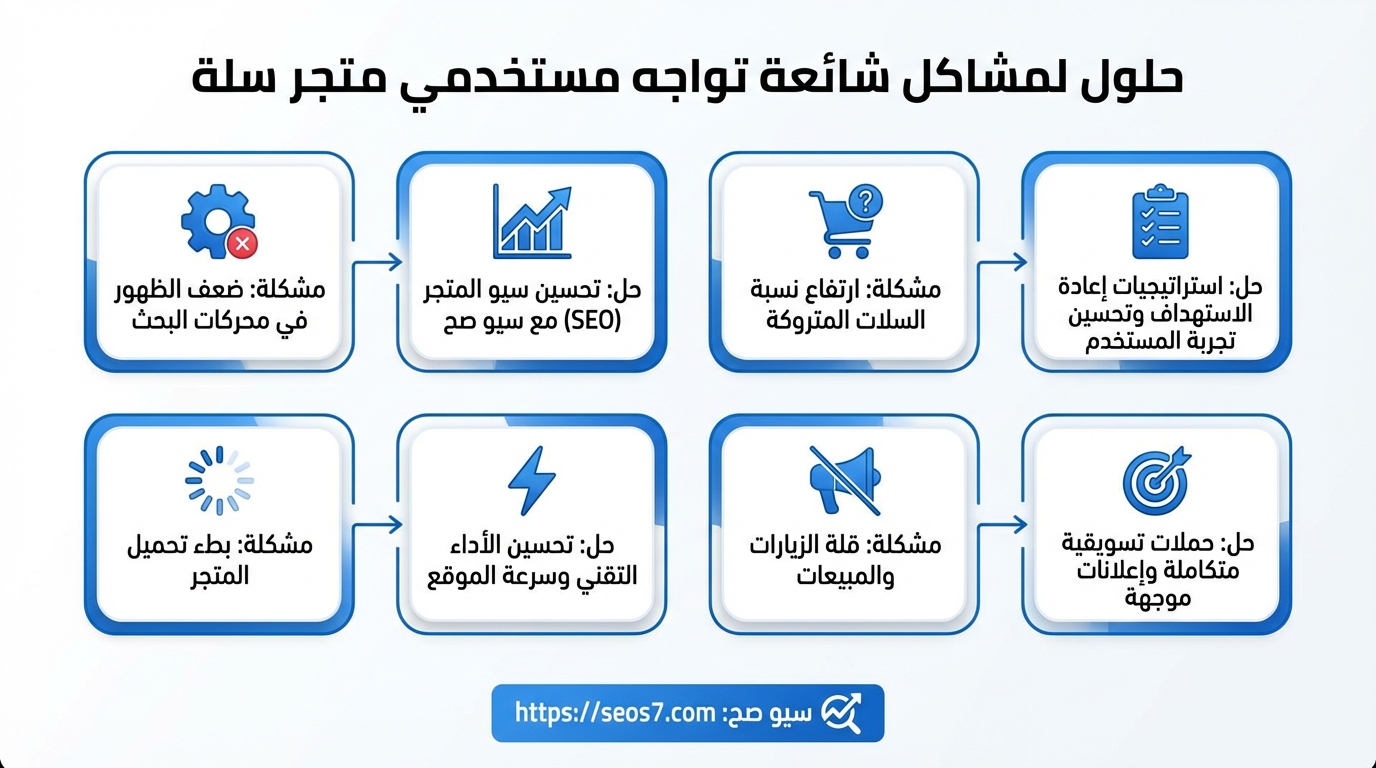 حلول لمشاكل شائعة تواجه مستخدمي متجر سلة

مشكلة: ضعف الظهور في محركات البحث

حل: تحسين سيو المتجر (SEO) مع سيو صح

مشكلة: ارتفاع نسبة السلات المتروكة

حل: استراتيجيات إعادة الاستهداف وتحسين تجربة المستخدم

مشكلة: بطء تحميل المتجر

حل: تحسين الأداء التقني وسرعة الموقع

مشكلة: قلة الزيارات والمبيعات

حل: حملات تسويقية متكاملة وإعلانات موجهة

سيو صح: https://seos7.com